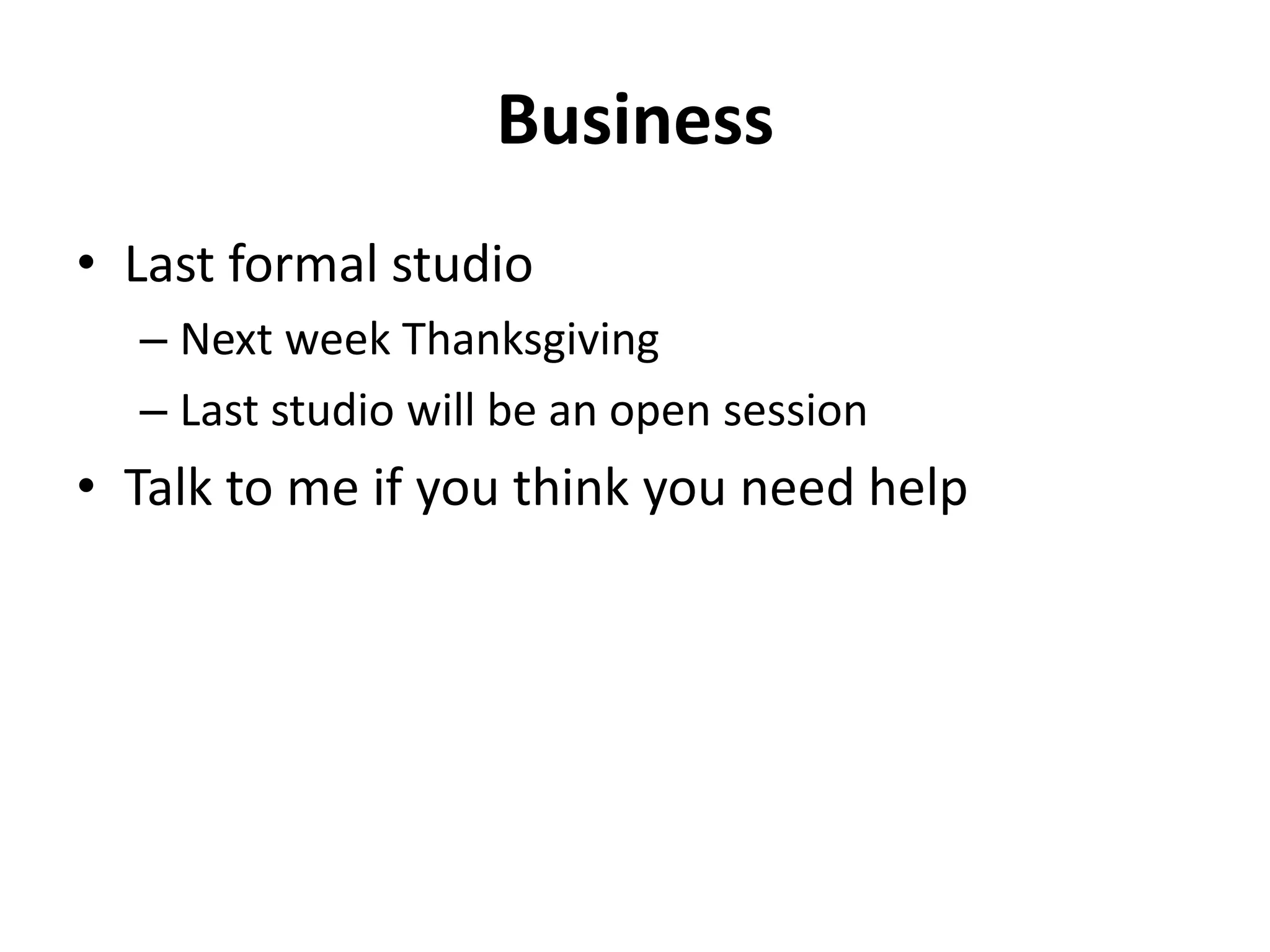 Business

• Last formal studio
– Next week Thanksgiving
– Last studio will be an open session
• Talk to me if you think you need help